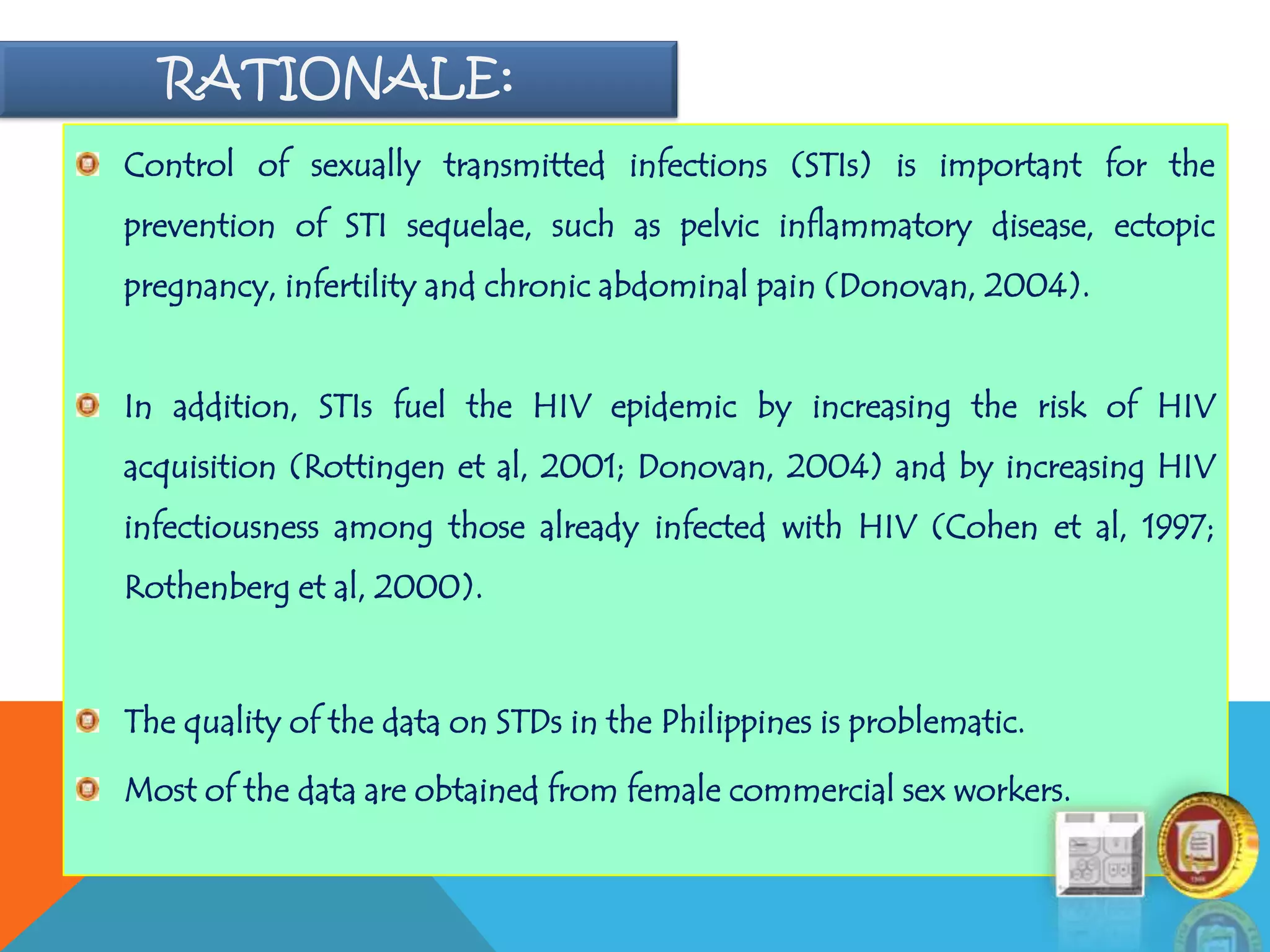 RATIONALE:

Control of sexually transmitted infections (STIs) is important for the prevention of STI sequelae, such as pelvic inflammatory disease, ectopic pregnancy, infertility and chronic abdominal pain (Donovan, 2004).

In addition, STIs fuel the HIV epidemic by increasing the risk of HIV acquisition (Rottingen et al, 2001; Donovan, 2004) and by increasing HIV infectiousness among those already infected with HIV (Cohen et al, 1997; Rothenberg et al, 2000).

The quality of the data on STDs in the Philippines is problematic.

Most of the data are obtained from female commercial sex workers.